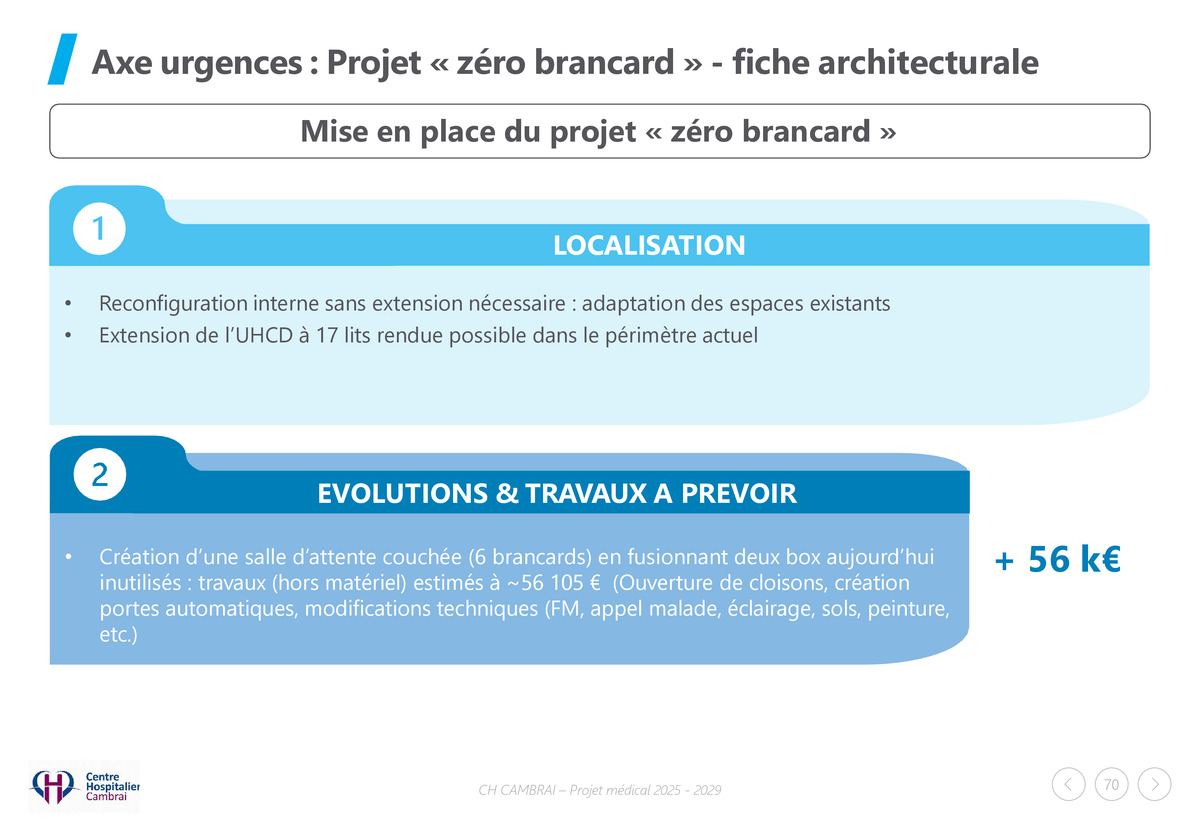 Axe urgences : Projet « zéro brancard » - fiche architecturale

Mise en place du projet « zéro brancard »

1

LOCALISATION

• Reconfiguration interne sans extension nécessaire : adaptation des espaces existants
• Extension de l'UHCD à 17 lits rendue possible dans le périmètre actuel

2

EVOLUTIONS & TRAVAUX A PREVOIR

• Création d'une salle d'attente couchée (6 brancards) en fusionnant deux box aujourd'hui inutilisés : travaux (hors matériel) estimés à ~56 105 € (Ouverture de cloisons, création portes automatiques, modifications techniques (FM, appel malade, éclairage, sols, peinture, etc.)

+ 56 k€

Centre Hospitalier Cambrai

CH CAMBRAI – Projet médical 2025 - 2029

70